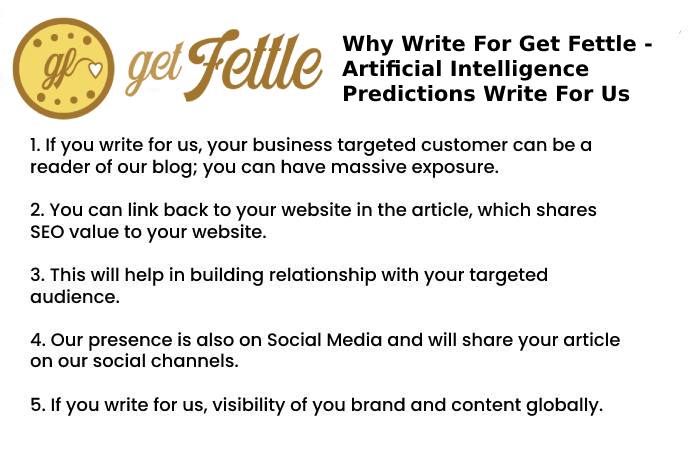 gf get Fettle

Why Write For Get Fettle - Artificial Intelligence Predictions Write For Us

1. If you write for us, your business targeted customer can be a reader of our blog; you can have massive exposure.

2. You can link back to your website in the article, which shares SEO value to your website.

3. This will help in building relationship with your targeted audience.

4. Our presence is also on Social Media and will share your article on our social channels.

5. If you write for us, visibility of you brand and content globally.